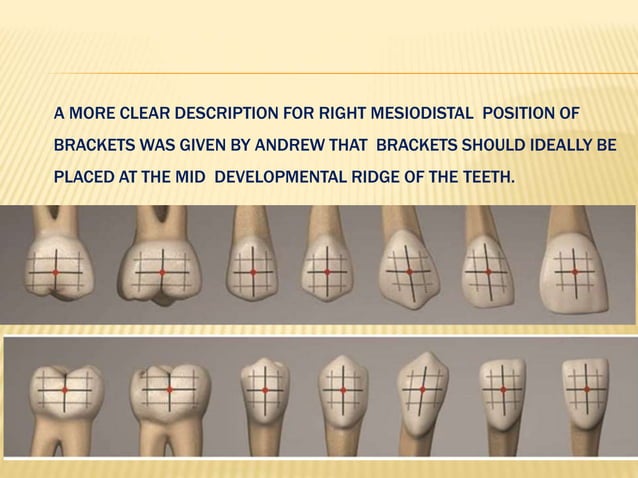 A MORE CLEAR DESCRIPTION FOR RIGHT MESIODISTAL POSITION OF BRACKETS WAS GIVEN BY ANDREW THAT BRACKETS SHOULD IDEALLY BE PLACED AT THE MID DEVELOPMENTAL RIDGE OF THE TEETH.